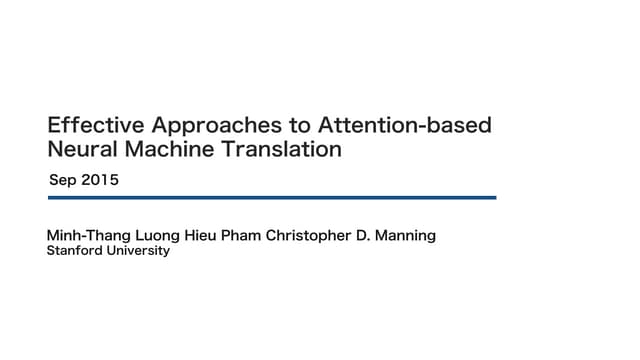 Effective Approaches to Attention-based Neural Machine Translation

Sep 2015

Minh-Thang Luong Hieu Pham Christopher D. Manning
Stanford University